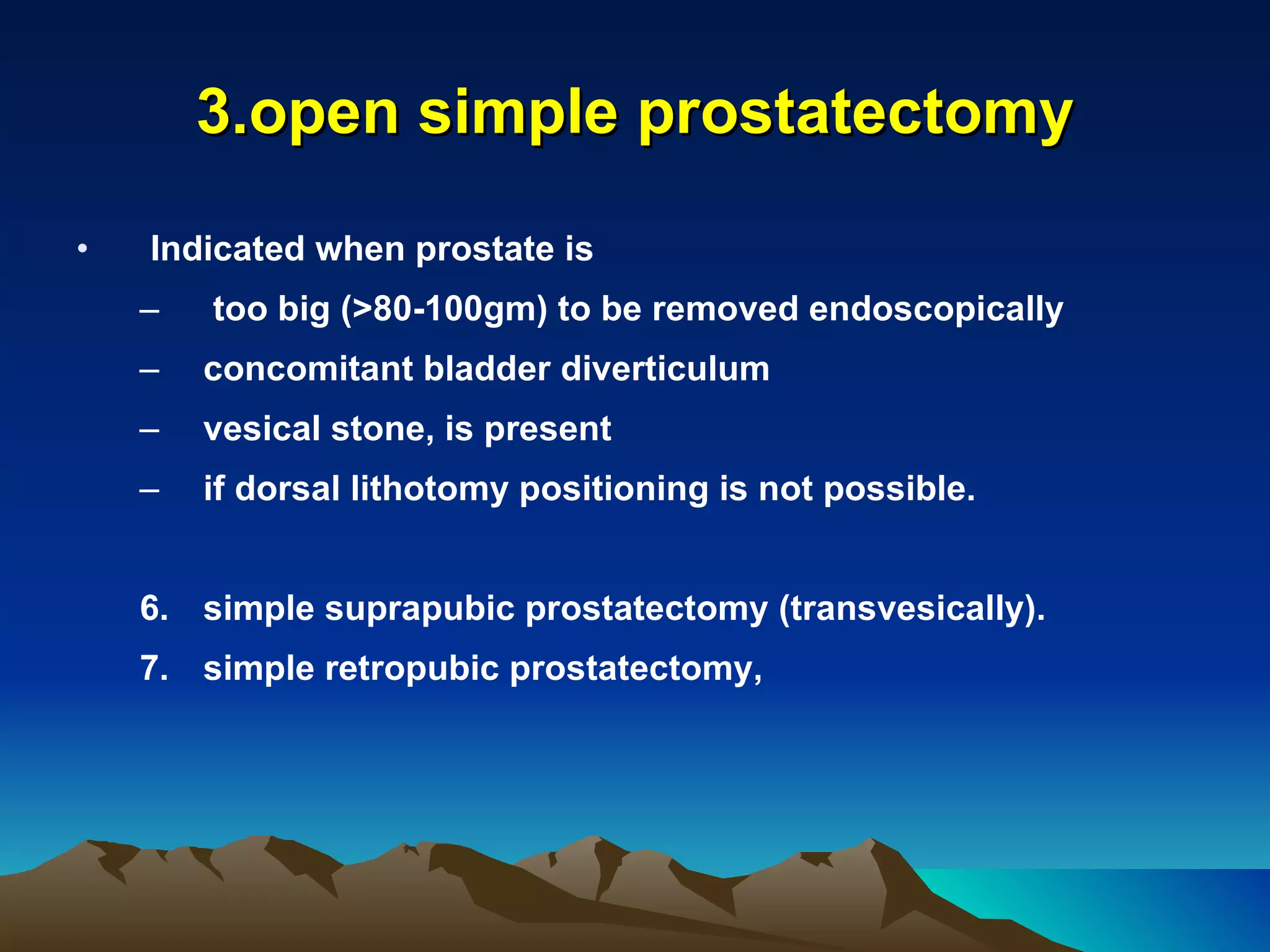 3.open simple prostatectomy

• Indicated when prostate is
– too big (>80-100gm) to be removed endoscopically
– concomitant bladder diverticulum
– vesical stone, is present
– if dorsal lithotomy positioning is not possible.

6. simple suprapubic prostatectomy (transvesically).
7. simple retropubic prostatectomy,